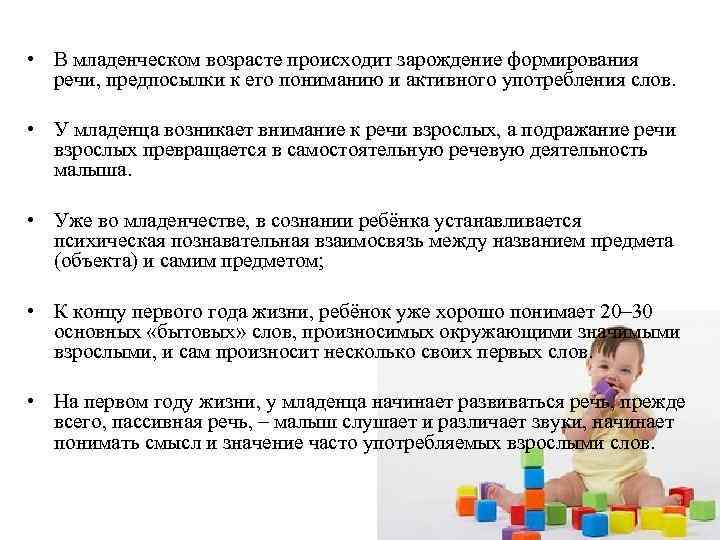 • В младенческом возрасте происходит зарождение формирования речи, предпосылки к его пониманию и активного употребления слов.

• У младенца возникает внимание к речи взрослых, а подражание речи взрослых превращается в самостоятельную речевую деятельность малыша.

• Уже во младенчестве, в сознании ребёнка устанавливается психическая познавательная взаимосвязь между названием предмета (объекта) и самим предметом;

• К концу первого года жизни, ребёнок уже хорошо понимает 20–30 основных «бытовых» слов, произносимых окружающими значимыми взрослыми, и сам произносит несколько своих первых слов.

• На первом году жизни, у младенца начинает развиваться речь, прежде всего, пассивная речь, – малыш слушает и различает звуки, начинает понимать смысл и значение часто употребляемых взрослыми слов.